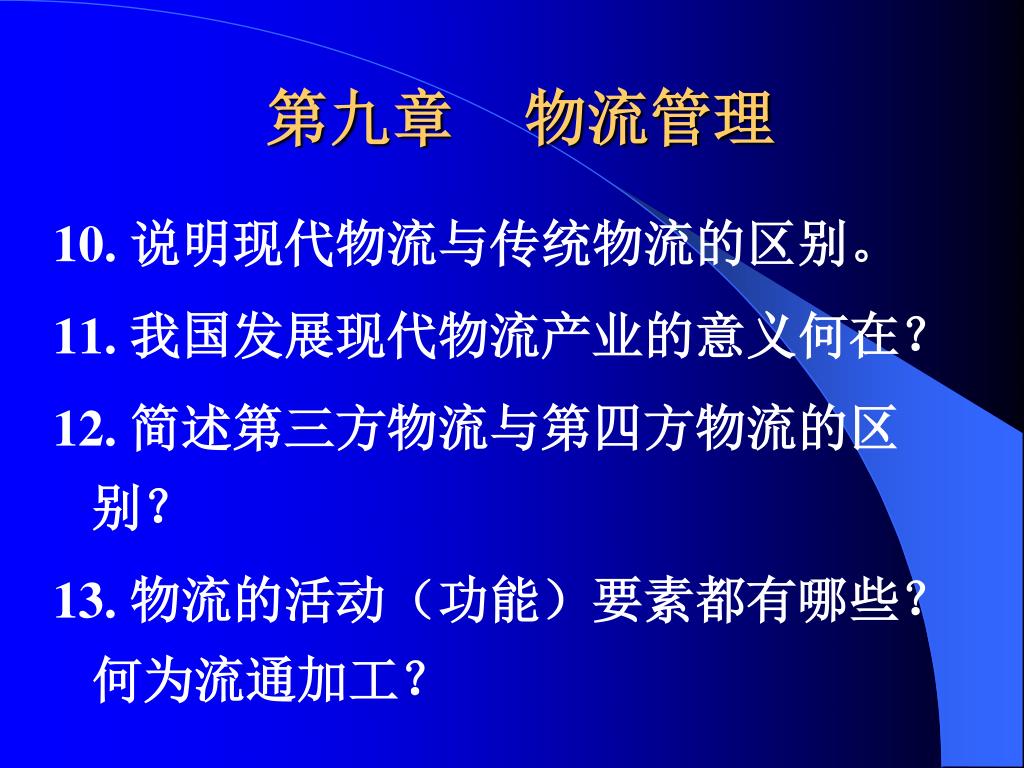 第九章　物流管理

10. 说明现代物流与传统物流的区别。

11. 我国发展现代物流产业的意义何在？

12. 简述第三方物流与第四方物流的区别？

13. 物流的活动（功能）要素都有哪些？何为流通加工？